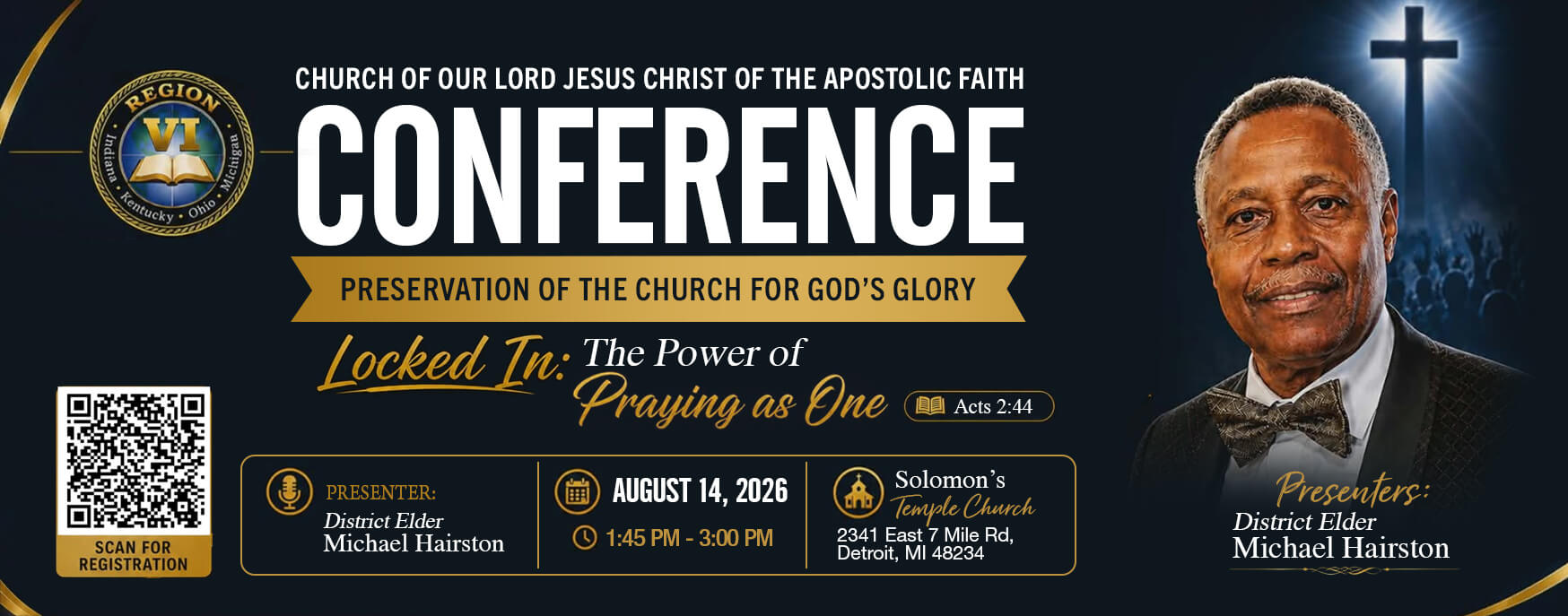 REGION
VI
Indiana • Kentucky • Ohio • Michigan

CHURCH OF OUR LORD JESUS CHRIST OF THE APOSTOLIC FAITH

CONFERENCE

PRESERVATION OF THE CHURCH FOR GOD'S GLORY

Locked In: The Power of Praying as One

Acts 2:44

SCAN FOR REGISTRATION

PRESENTER:
District Elder
Michael Hairston

AUGUST 14, 2026
1:45 PM - 3:00 PM

Solomon's
Temple Church
2341 East 7 Mile Rd,
Detroit, MI 48234

Presenters:
District Elder
Michael Hairston